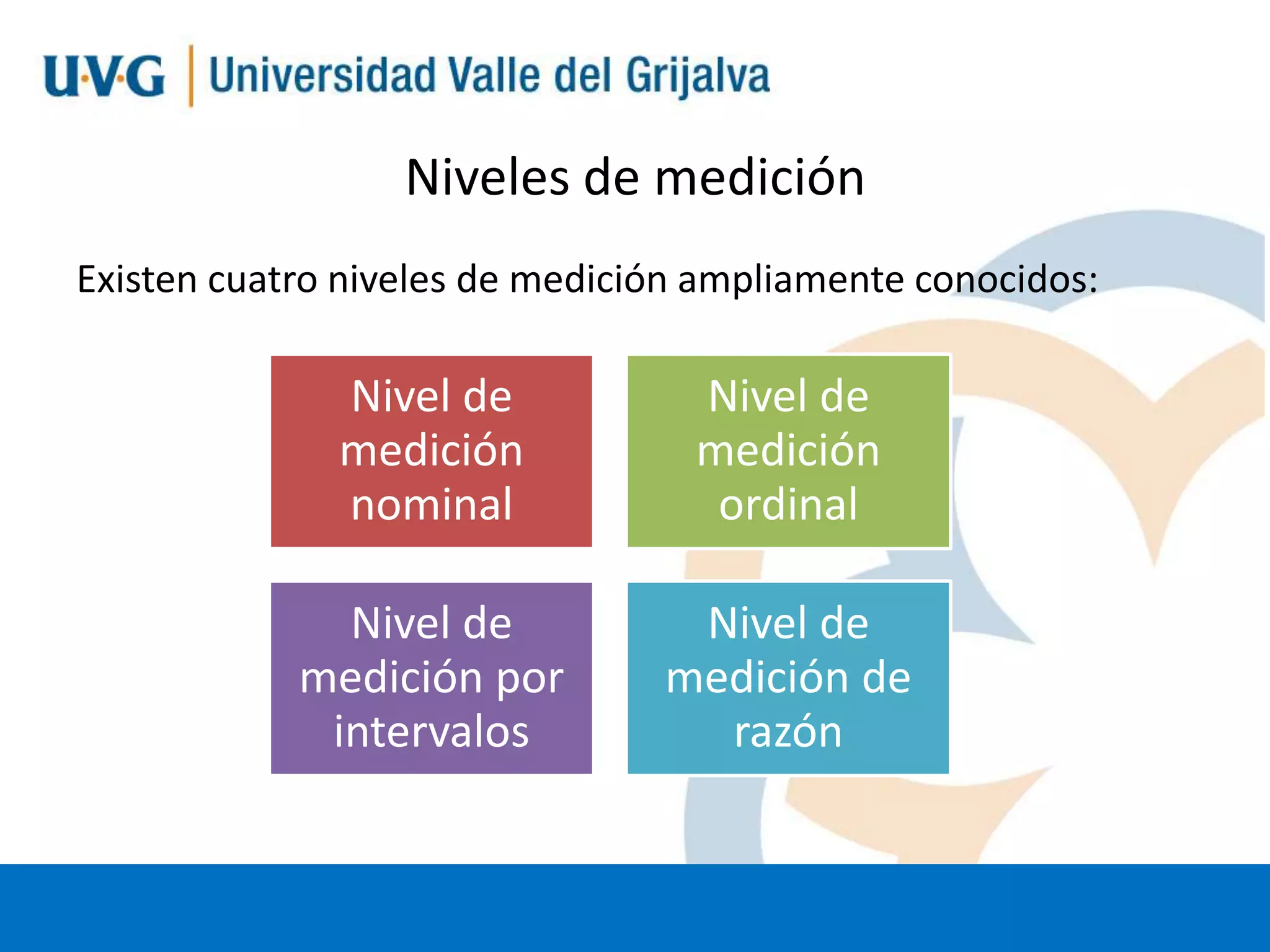 U·V·G | Universidad Valle del Grijalva

Niveles de medición

Existen cuatro niveles de medición ampliamente conocidos:

Nivel de medición nominal

Nivel de medición ordinal

Nivel de medición por intervalos

Nivel de medición de razón